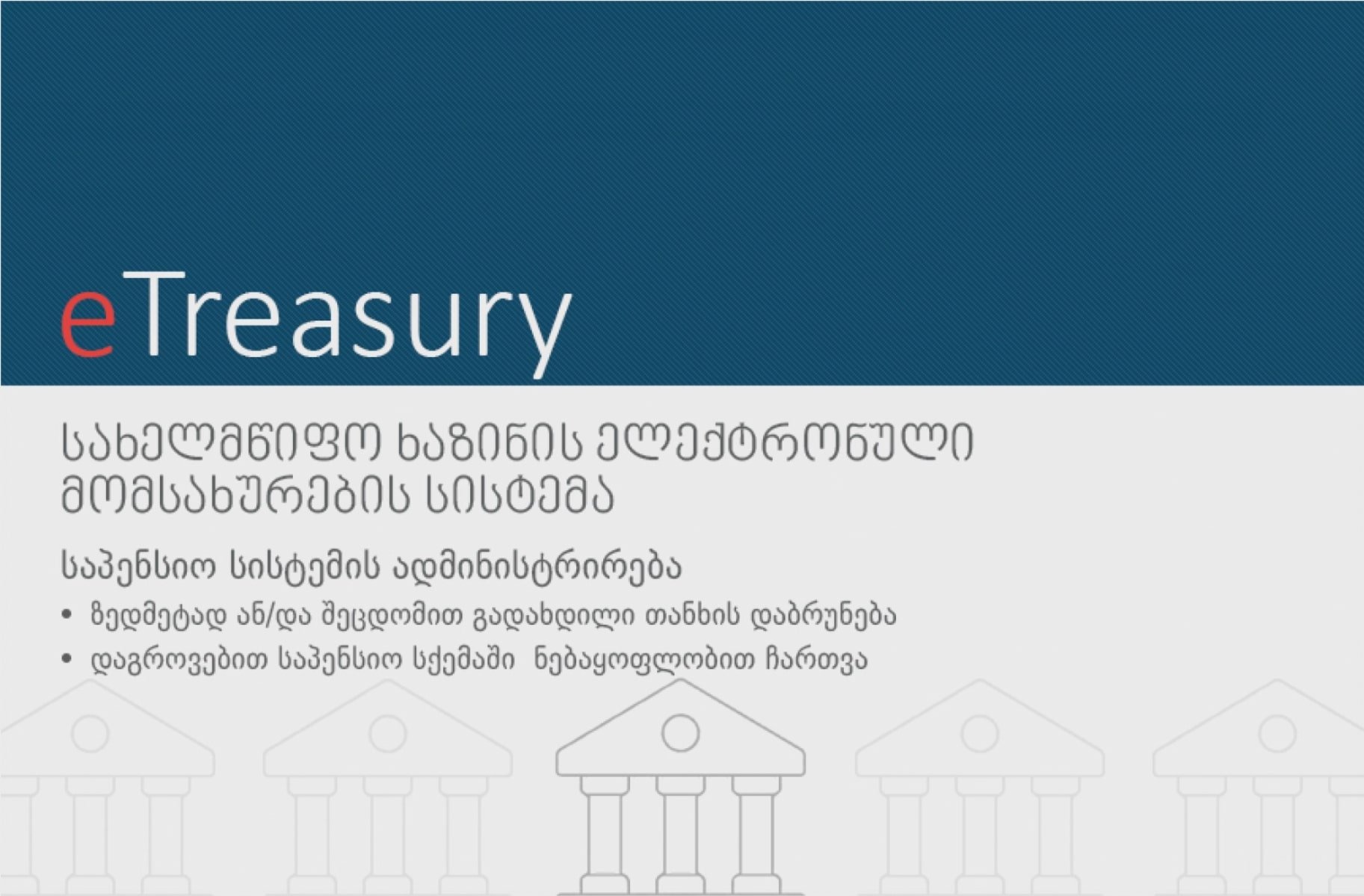 eTreasury

ᲡᲐᲮᲔᲚᲛᲬᲘᲤᲝ ᲮᲐᲖᲘᲜᲘᲡ ᲔᲚᲔᲥᲢᲠᲝᲜᲣᲚᲘ ᲛᲝᲛᲡᲐᲮᲣᲠᲔᲑᲘᲡ ᲡᲘᲡᲢᲔᲛᲐ

საპენსიო სისტემის ადმინისტრირება

• ზედმეტად ან/და შეცდომით გადახდილი თანხის დაბრუნება
• დაგროვებით საპენსიო სქემაში ნებაყოფლობით ჩართვა